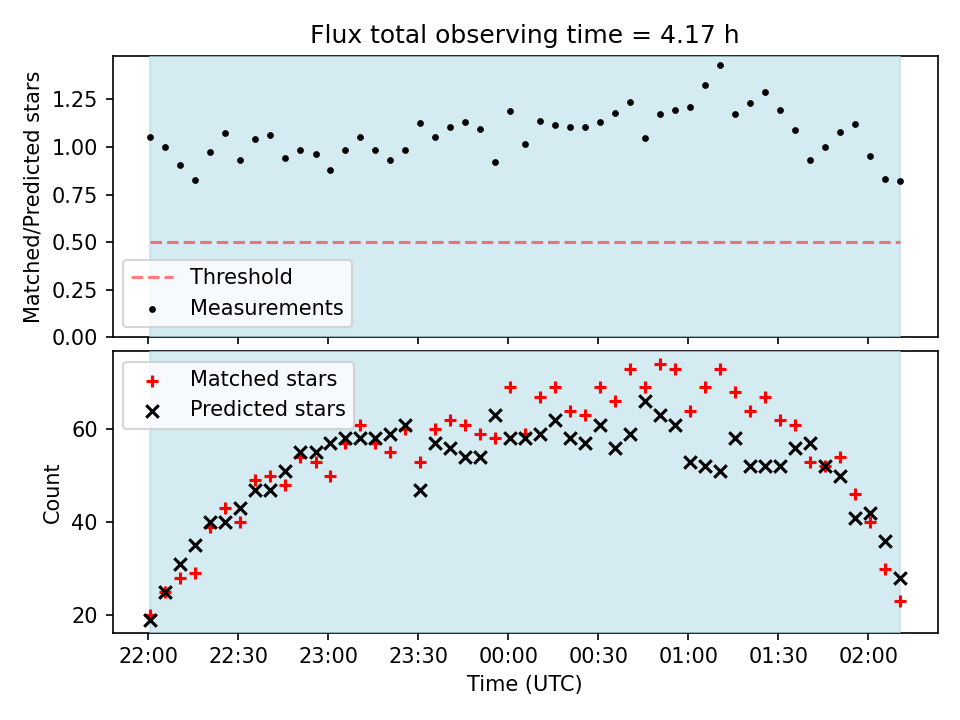 Flux total observing time = 4.17 h

Matched/Predicted stars

1.25
1.00
0.75
0.50
0.25
0.00

Threshold
Measurements

Matched stars
Predicted stars

Count

60
40
20

22:00
22:30
23:00
23:30
00:00
00:30
01:00
01:30
02:00

Time (UTC)